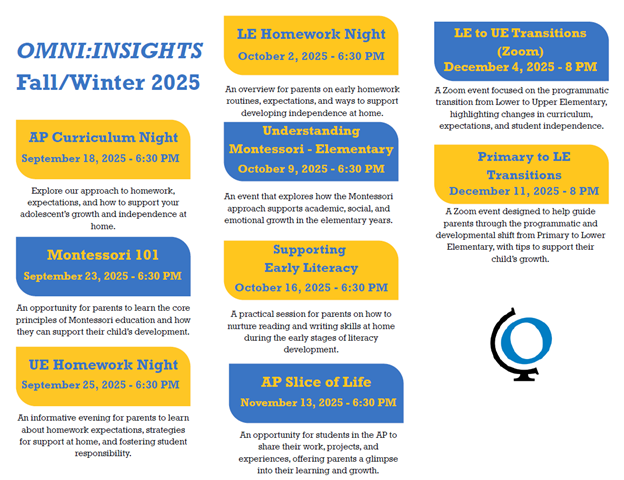 OMNI:INSIGHTS
Fall/Winter 2025

AP Curriculum Night
September 18, 2025 - 6:30 PM

Explore our approach to homework, expectations, and how to support your adolescent's growth and independence at home.

Montessori 101
September 23, 2025 - 6:30 PM

An opportunity for parents to learn the core principles of Montessori education and how they can support their child's development.

UE Homework Night
September 25, 2025 - 6:30 PM

An informative evening for parents to learn about homework expectations, strategies for support at home, and fostering student responsibility.

LE Homework Night
October 2, 2025 - 6:30 PM

An overview for parents on early homework routines, expectations, and ways to support developing independence at home.

Understanding Montessori - Elementary
October 9, 2025 - 6:30 PM

An event that explores how the Montessori approach supports academic, social, and emotional growth in the elementary years.

Supporting Early Literacy
October 16, 2025 - 6:30 PM

A practical session for parents on how to nurture reading and writing skills at home during the early stages of literacy development.

AP Slice of Life
November 13, 2025 - 6:30 PM

An opportunity for students in the AP to share their work, projects, and experiences, offering parents a glimpse into their learning and growth.

LE to UE Transitions (Zoom)
December 4, 2025 - 8 PM

A Zoom event focused on the programmatic transition from Lower to Upper Elementary, highlighting changes in curriculum, expectations, and student independence.

Primary to LE Transitions
December 11, 2025 - 8 PM

A Zoom event designed to help guide parents through the programmatic and developmental shift from Primary to Lower Elementary, with tips to support their child's growth.